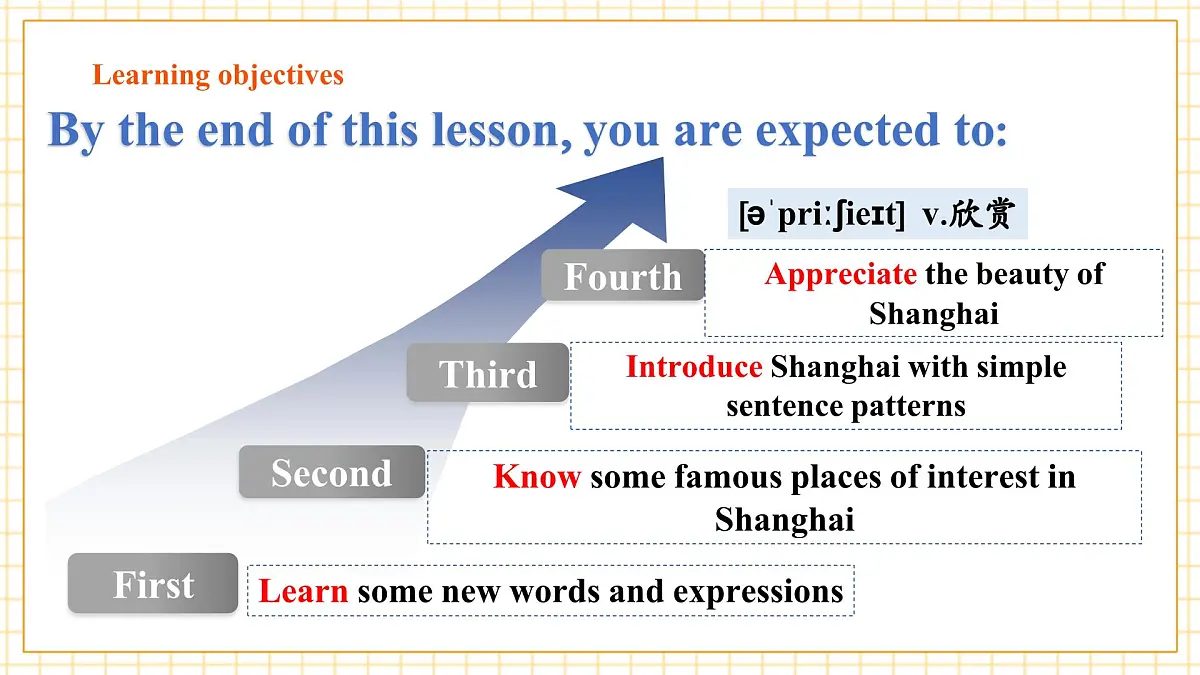 Learning objectives

By the end of this lesson, you are expected to:

[əˈpriːʃieɪt] v.欣赏

Fourth

Appreciate the beauty of Shanghai

Third

Introduce Shanghai with simple sentence patterns

Second

Know some famous places of interest in Shanghai

First

Learn some new words and expressions